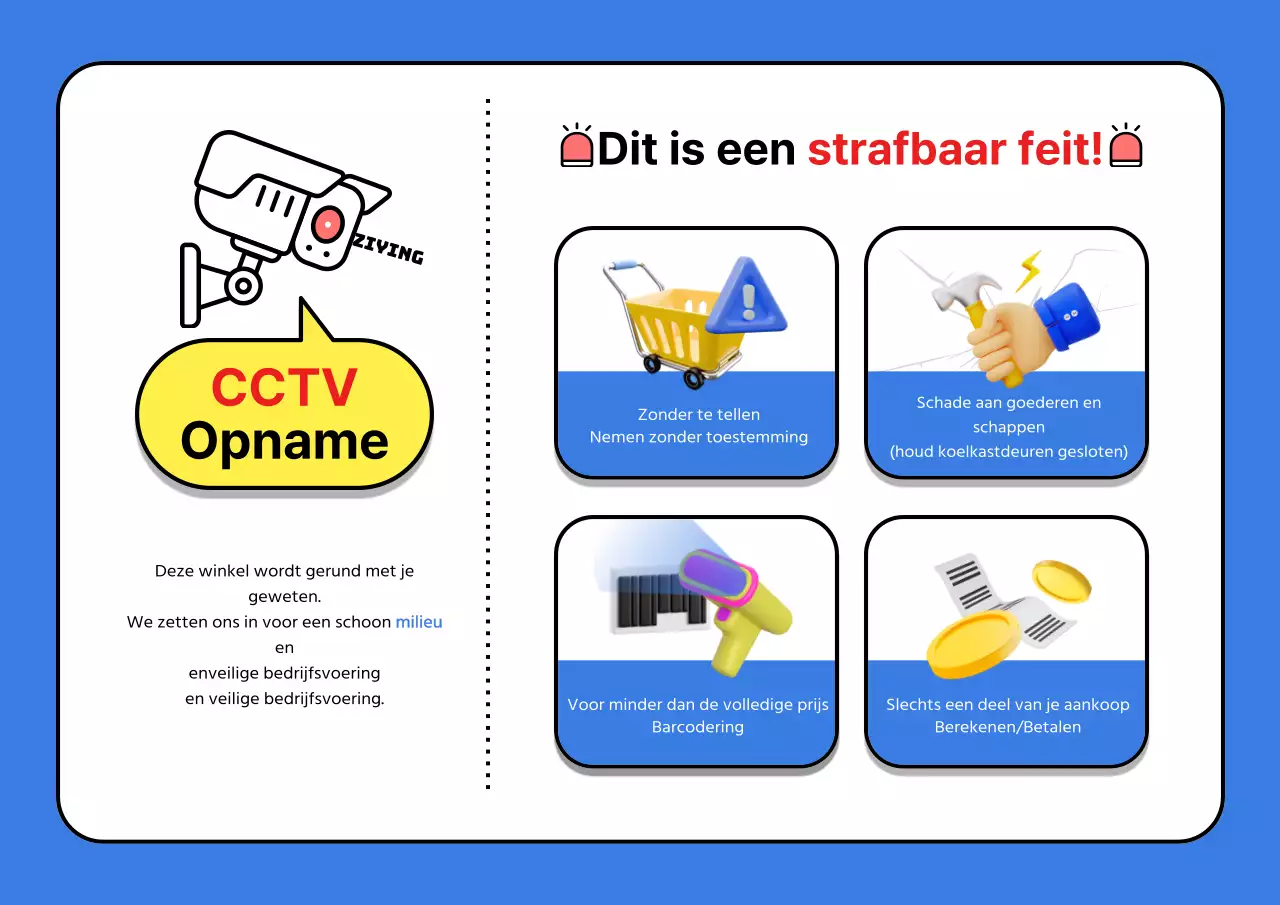 ZIYING

CCTV
Opname

Deze winkel wordt gerund met je geweten.
We zetten ons in voor een schoon milieu en
enveilige bedrijfsvoering
en veilige bedrijfsvoering.

Dit is een strafbaar feit!

Zonder te tellen
Nemen zonder toestemming

Schade aan goederen en schappen
(houd koelkastdeuren gesloten)

Voor minder dan de volledige prijs
Barcodering

Slechts een deel van je aankoop
Berekenen/Betalen